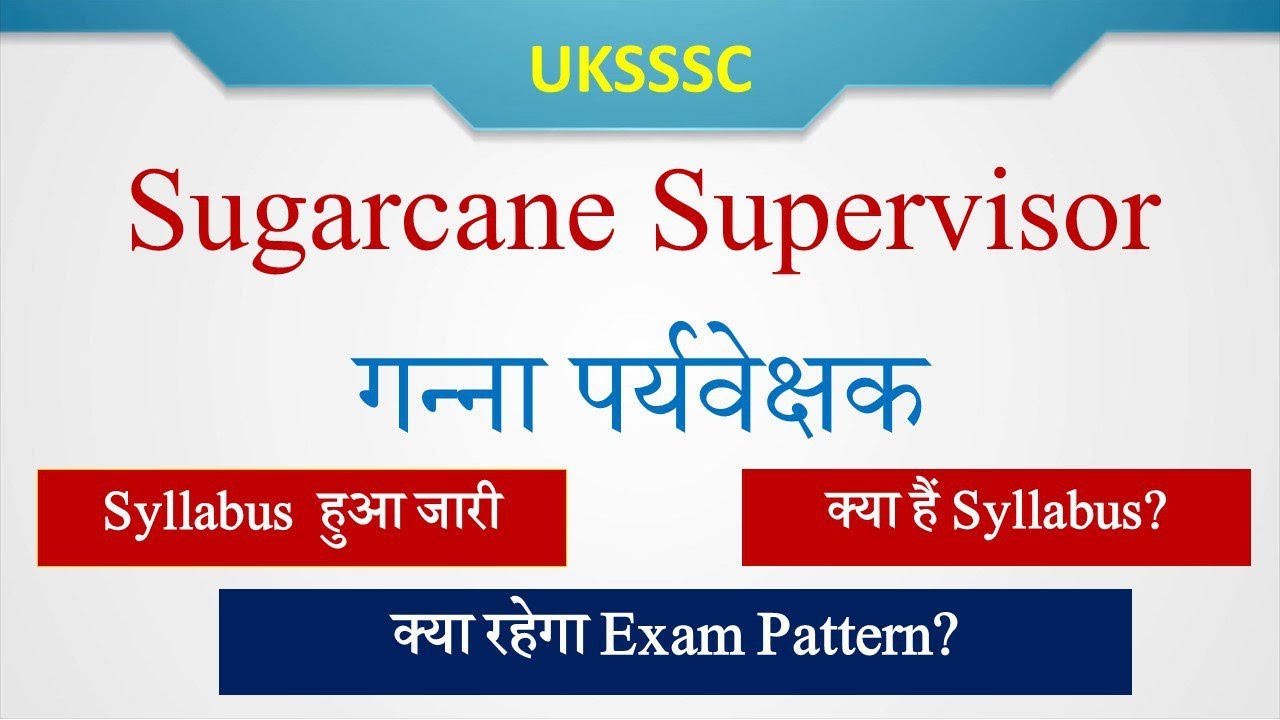 UKSSSC

Sugarcane Supervisor

गन्ना पर्यवेक्षक

Syllabus हुआ जारी

क्या हैं Syllabus?

क्या रहेगा Exam Pattern?